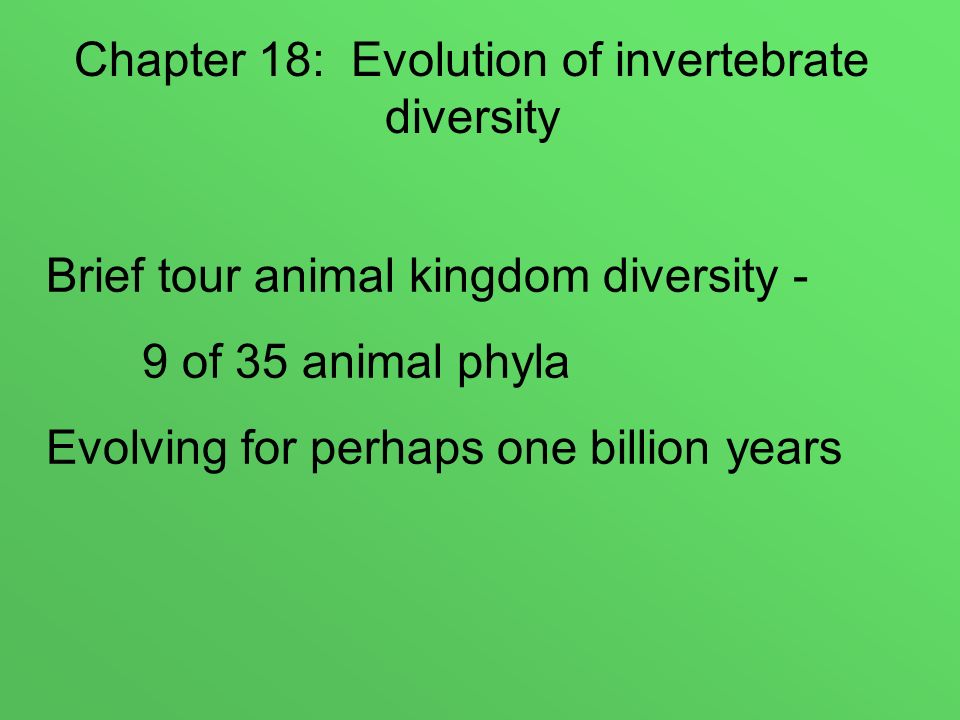 Chapter 18: Evolution of invertebrate diversity

Brief tour animal kingdom diversity -

9 of 35 animal phyla

Evolving for perhaps one billion years